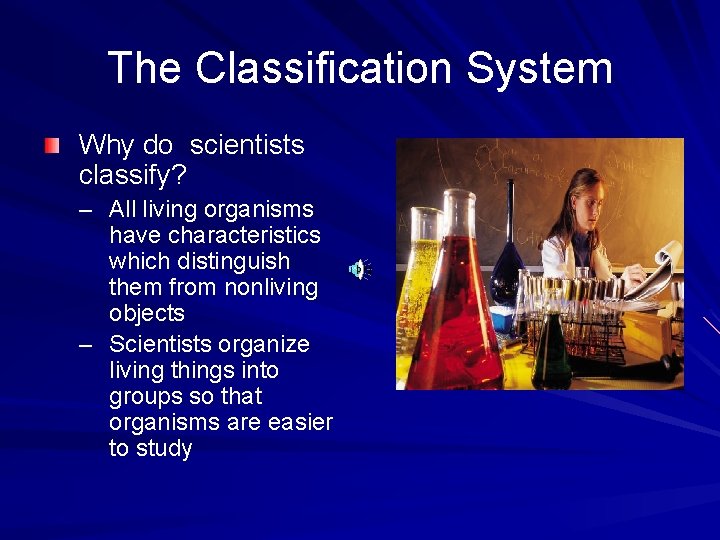 The Classification System

Why do  scientists classify?

– All living organisms have characteristics which distinguish them from nonliving objects

– Scientists organize living things into groups so that organisms are easier to study